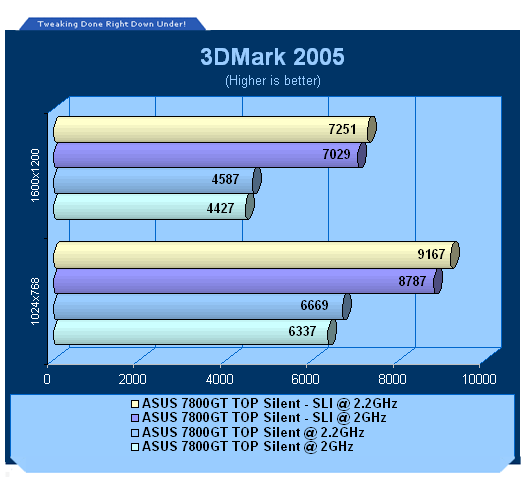 Tweaking Done Right Down Under!

3DMark 2005
(Higher is better)

1600x1200
7251
7029
4587
4427

1024x768
9167
8787
6669
6337

0
2000
4000
6000
8000
10000

ASUS 7800GT TOP Silent - SLI @ 2.2GHz
ASUS 7800GT TOP Silent - SLI @ 2GHz
ASUS 7800GT TOP Silent @ 2.2GHz
ASUS 7800GT TOP Silent @ 2GHz